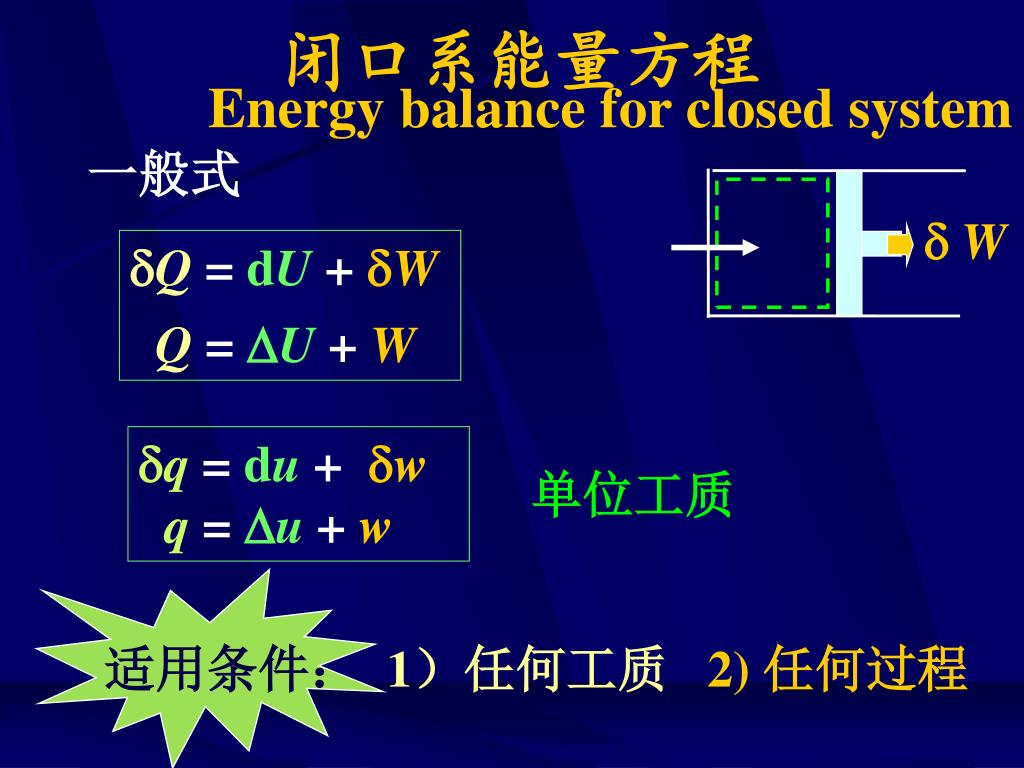 闭口系能量方程
Energy balance for closed system

一般式

$\delta W$

$\delta Q = dU + \delta W$
$Q = \Delta U + W$

$\delta q = du + \delta w$
$q = \Delta u + w$

单位工质

适用条件： 1）任何工质 2) 任何过程